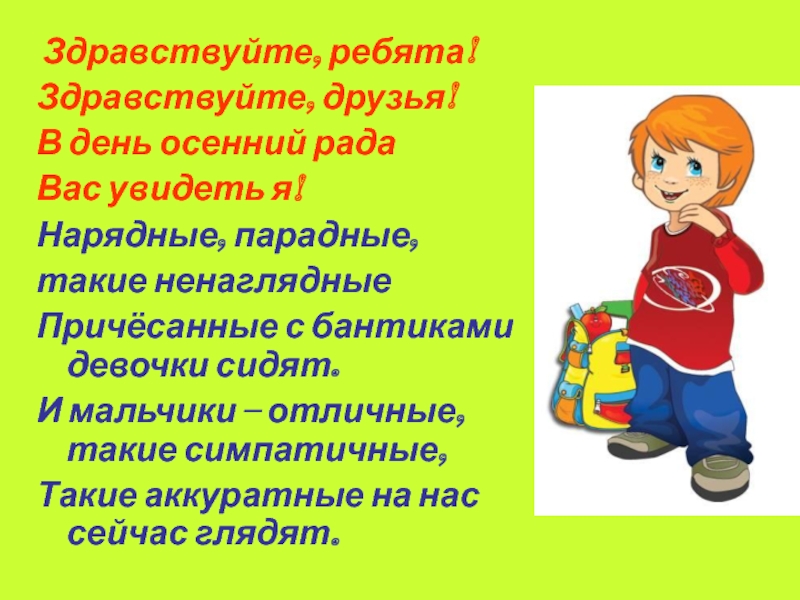 Здравствуйте, ребята!
Здравствуйте, друзья!
В день осенний рада
Вас увидеть я!
Нарядные, парадные,
такие ненаглядные
Причёсанные с бантиками девочки сидят.
И мальчики – отличные, такие симпатичные,
Такие аккуратные на нас сейчас глядят.